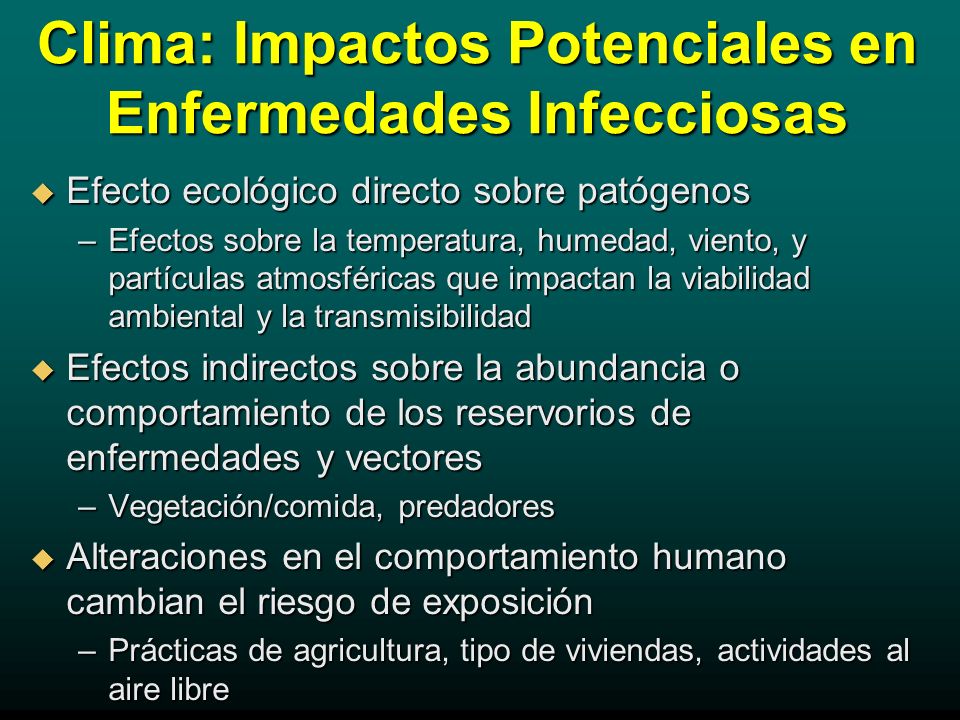 Clima: Impactos Potenciales en Enfermedades Infecciosas

◆ Efecto ecológico directo sobre patógenos
– Efectos sobre la temperatura, humedad, viento, y partículas atmosféricas que impactan la viabilidad ambiental y la transmisibilidad

◆ Efectos indirectos sobre la abundancia o comportamiento de los reservorios de enfermedades y vectores
– Vegetación/comida, predadores

◆ Alteraciones en el comportamiento humano cambian el riesgo de exposición
– Prácticas de agricultura, tipo de viviendas, actividades al aire libre